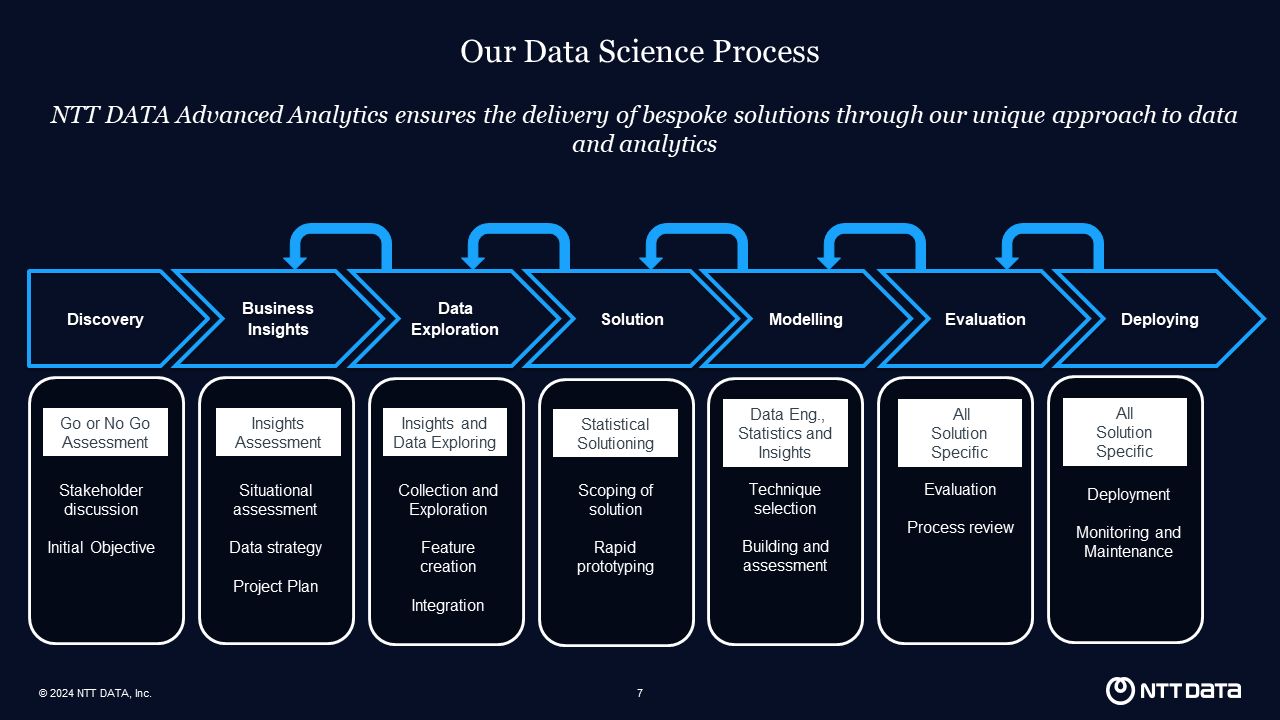 Our Data Science Process

NTT DATA Advanced Analytics ensures the delivery of bespoke solutions through our unique approach to data and analytics

Discovery

Business Insights

Data Exploration

Solution

Modelling

Evaluation

Deploying

Go or No Go Assessment

Stakeholder discussion

Initial Objective

Insights Assessment

Situational assessment

Data strategy

Project Plan

Insights and Data Exploring

Collection and Exploration

Feature creation

Integration

Statistical Solutioning

Scoping of solution

Rapid prototyping

Data Eng., Statistics and Insights

Technique selection

Building and assessment

All Solution Specific

Evaluation

Process review

All Solution Specific

Deployment

Monitoring and Maintenance

© 2024 NTT DATA, Inc.

7

NTT DATA